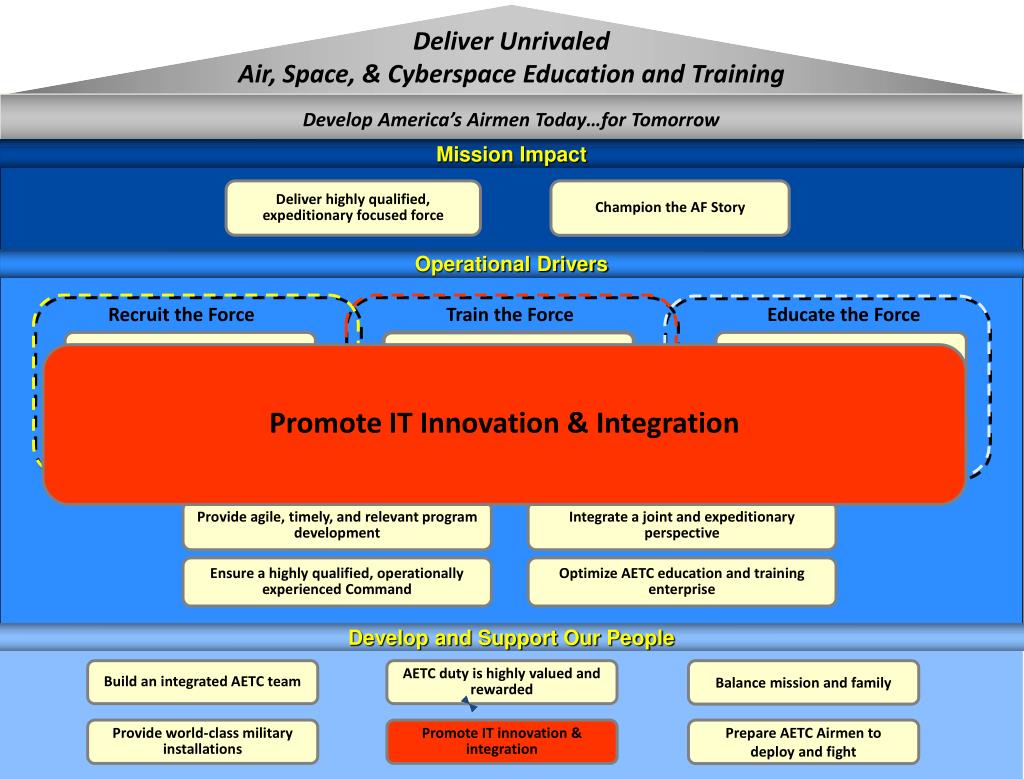 Deliver Unrivaled
Air, Space, & Cyberspace Education and Training

Develop America's Airmen Today…for Tomorrow

Mission Impact

Deliver highly qualified, expeditionary focused force

Champion the AF Story

Operational Drivers

Recruit the Force

Train the Force

Educate the Force

Promote IT Innovation & Integration

Provide agile, timely, and relevant program development

Integrate a joint and expeditionary perspective

Ensure a highly qualified, operationally experienced Command

Optimize AETC education and training enterprise

Develop and Support Our People

Build an integrated AETC team

AETC duty is highly valued and rewarded

Balance mission and family

Provide world-class military installations

Promote IT innovation & integration

Prepare AETC Airmen to deploy and fight